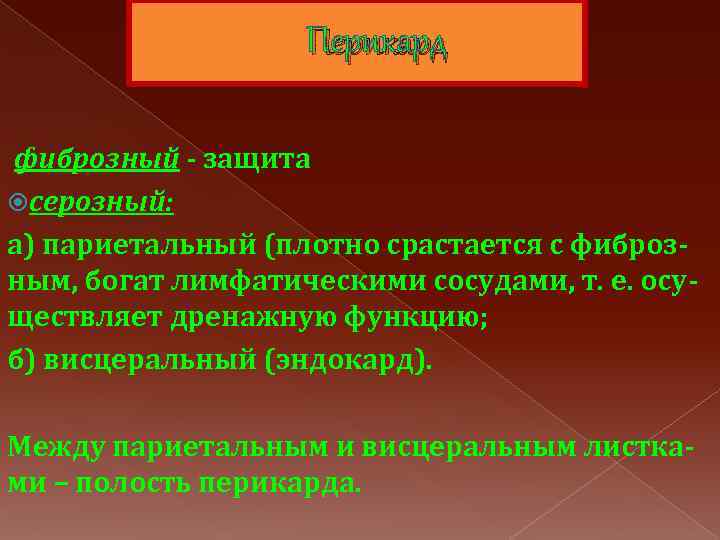 Перикард

фиброзный - защита

серозный:

а) париетальный (плотно срастается с фиброзным, богат лимфатическими сосудами, т. е. осуществляет дренажную функцию;

б) висцеральный (эндокард).

Между париетальным и висцеральным листками – полость перикарда.